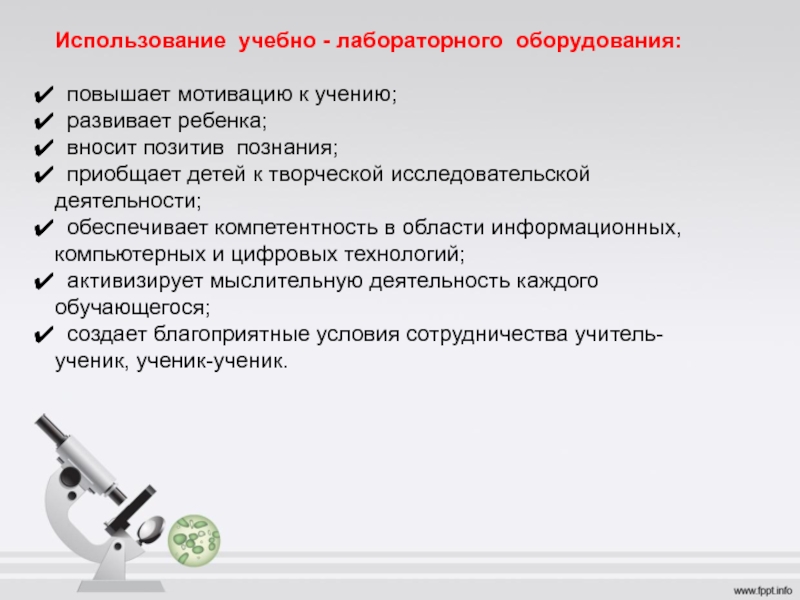 Использование учебно - лабораторного оборудования:

✔ повышает мотивацию к учению;
✔ развивает ребенка;
✔ вносит позитив познания;
✔ приобщает детей к творческой исследовательской деятельности;
✔ обеспечивает компетентность в области информационных, компьютерных и цифровых технологий;
✔ активизирует мыслительную деятельность каждого обучающегося;
✔ создает благоприятные условия сотрудничества учитель-ученик, ученик-ученик.

www.fppt.info